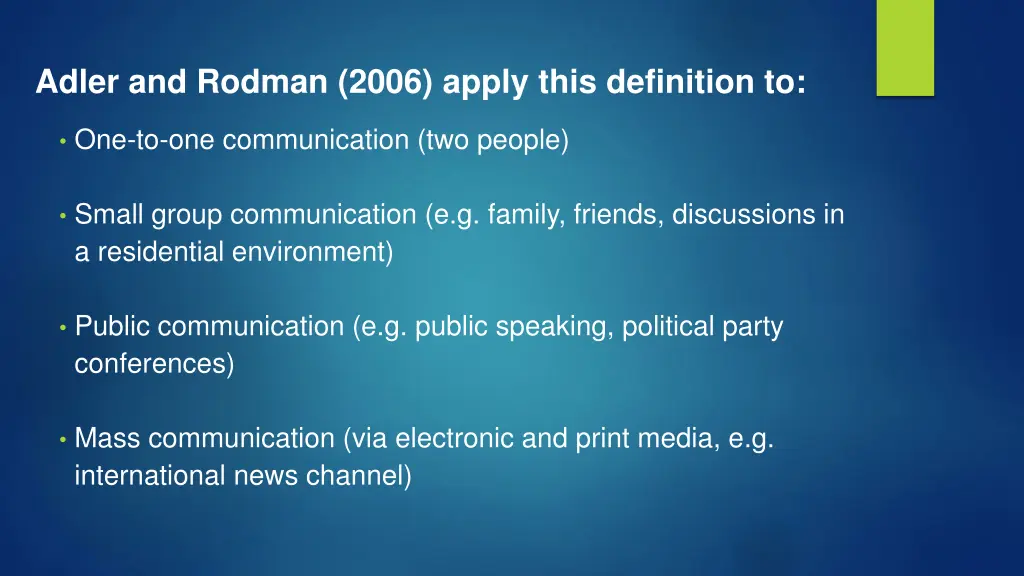 Adler and Rodman (2006) apply this definition to:

• One-to-one communication (two people)

• Small group communication (e.g. family, friends, discussions in a residential environment)

• Public communication (e.g. public speaking, political party conferences)

• Mass communication (via electronic and print media, e.g. international news channel)